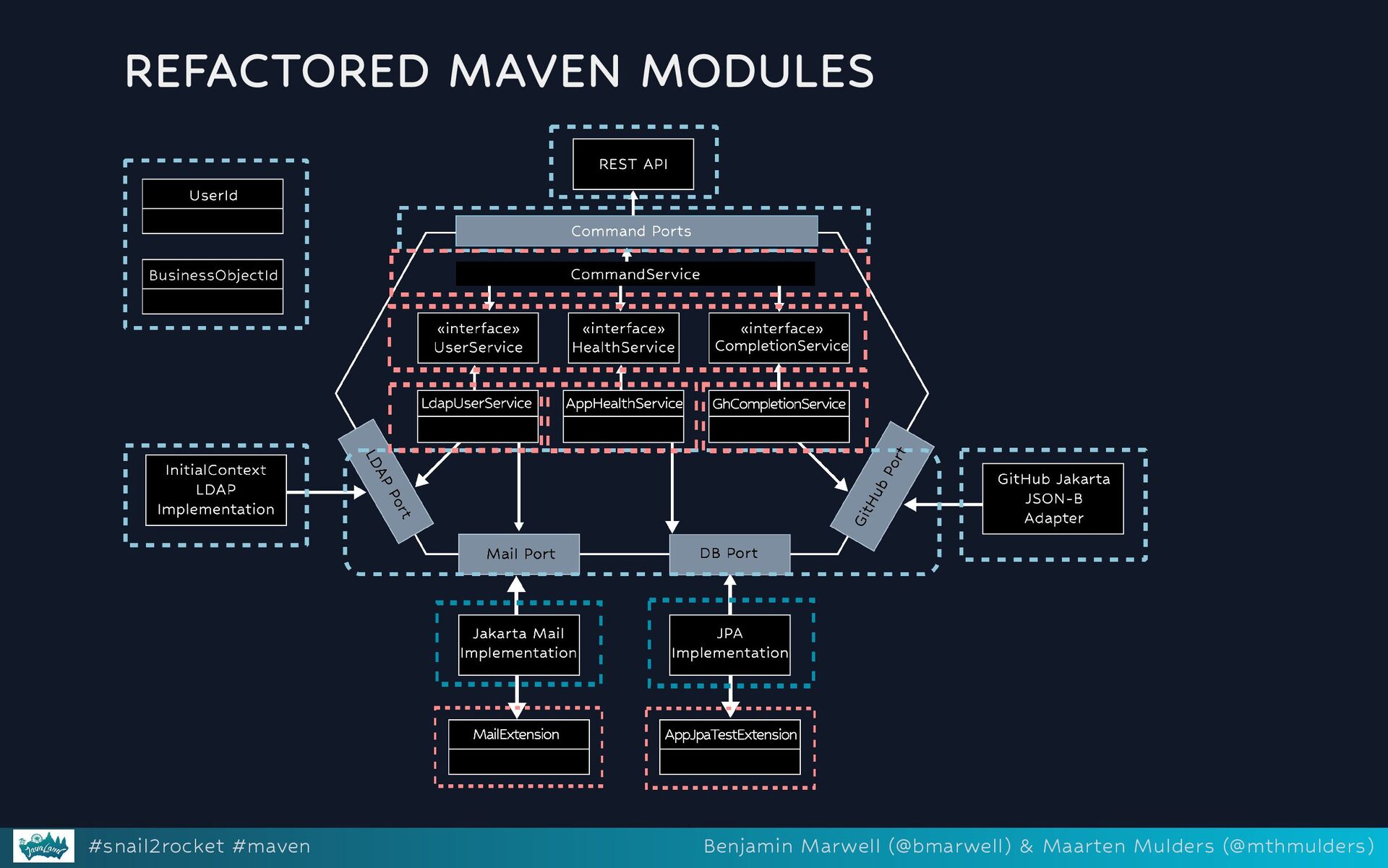 REFACTORED MAVEN MODULES

UserId

BusinessObjectId

REST API

Command Ports

CommandService

«interface» UserService

«interface» HealthService

«interface» CompletionService

LdapUserService

AppHealthService

GhCompletionService

InitialContext LDAP Implementation

LDAP Port

GitHub Port

GitHub Jakarta JSON-B Adapter

Mail Port

DB Port

Jakarta Mail Implementation

JPA Implementation

MailExtension

AppJpaTestExtension

JavaLand

#snail2rocket #maven

Benjamin Marwell (@bmarwell) & Maarten Mulders (@mthmulders)